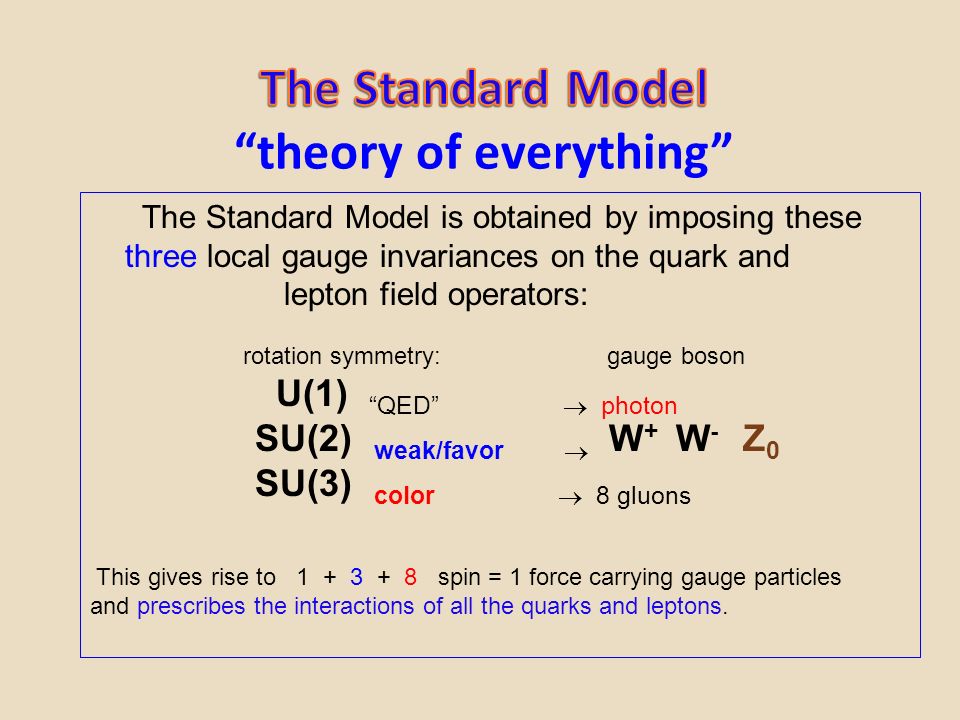 The Standard Model
“theory of everything”

The Standard Model is obtained by imposing these three local gauge invariances on the quark and lepton field operators:

rotation symmetry: gauge boson

U(1) “QED” $\rightarrow$ photon

SU(2) weak/favor $\rightarrow$ $W^+$ $W^-$ $Z_0$

SU(3) color $\rightarrow$ 8 gluons

This gives rise to 1 + 3 + 8 spin = 1 force carrying gauge particles and prescribes the interactions of all the quarks and leptons.